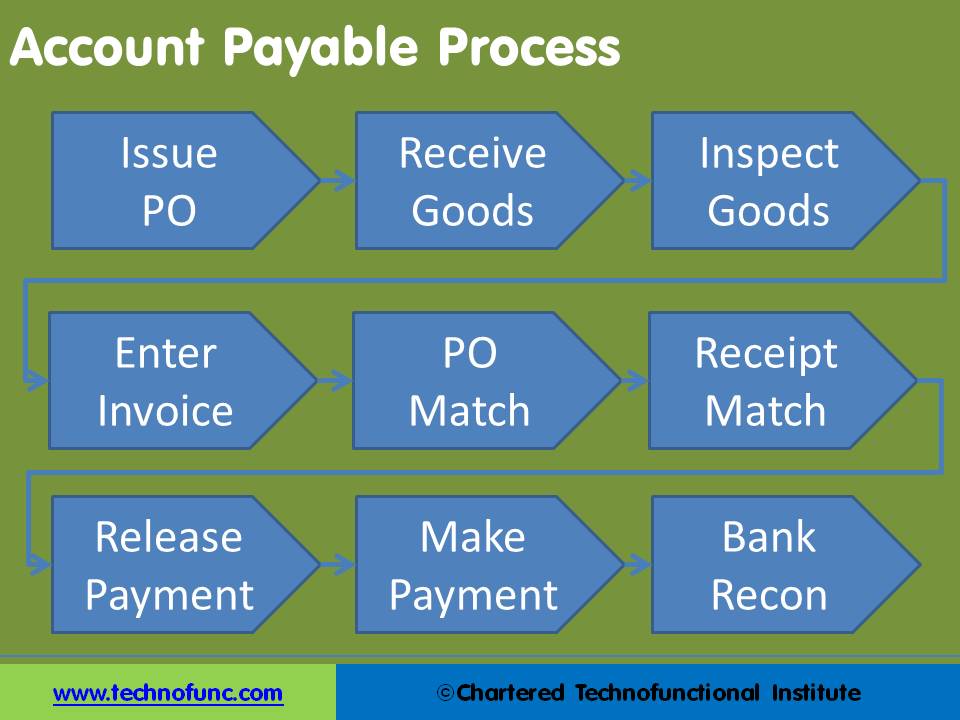 Account Payable Process

Issue PO

Receive Goods

Inspect Goods

Enter Invoice

PO Match

Receipt Match

Release Payment

Make Payment

Bank Recon

www.technofunc.com

©Chartered Technofunctional Institute